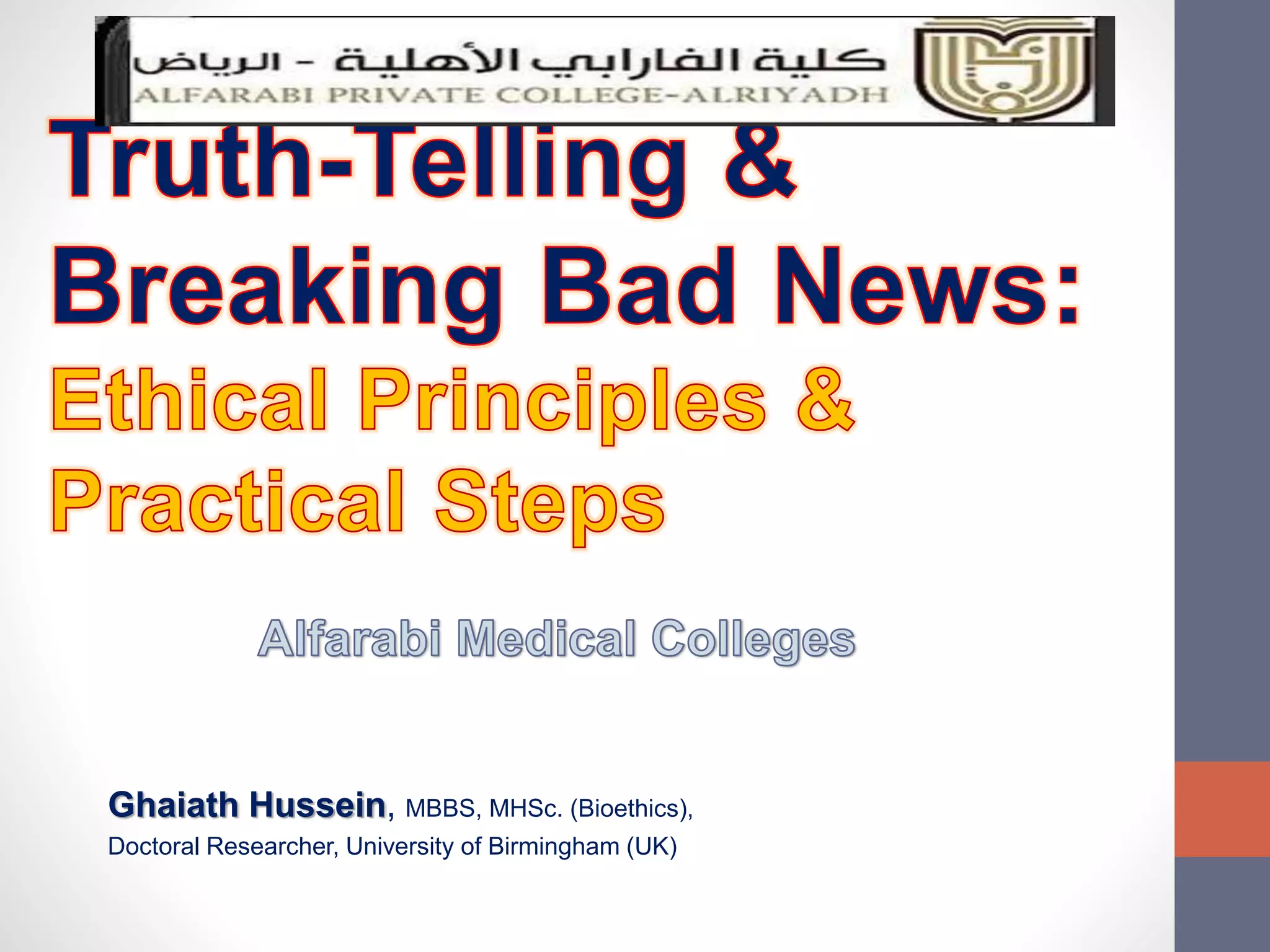 كلية الفارابي الأهلية - الرياض
ALFARABI PRIVATE COLLEGE-ALRIYADH

Truth-Telling & Breaking Bad News: Ethical Principles & Practical Steps

Alfarabi Medical Colleges

Ghaiath Hussein, MBBS, MHSc. (Bioethics),
Doctoral Researcher, University of Birmingham (UK)